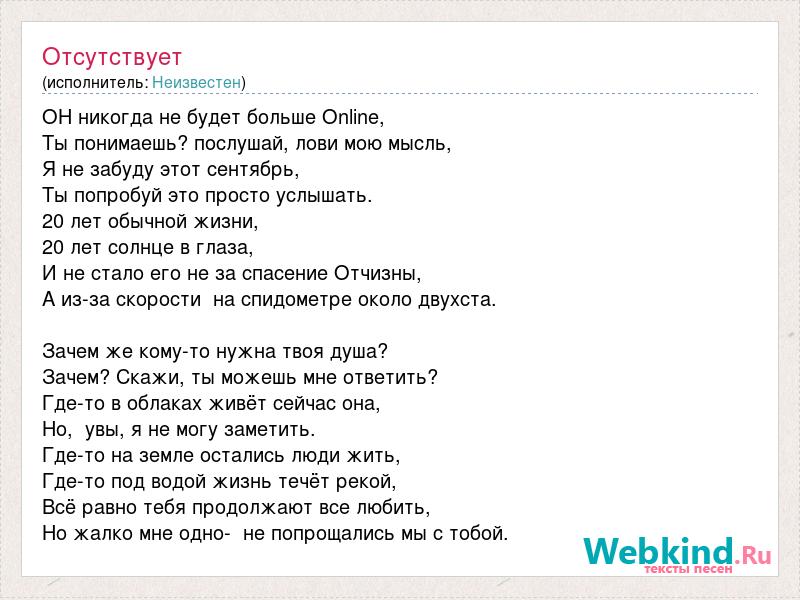 Отсутствует
(исполнитель: Неизвестен)

ОН никогда не будет больше Online,
Ты понимаешь? послушай, лови мою мысль,
Я не забуду этот сентябрь,
Ты попробуй это просто услышать.
20 лет обычной жизни,
20 лет солнце в глаза,
И не стало его не за спасение Отчизны,
А из-за скорости на спидометре около двухста.

Зачем же кому-то нужна твоя душа?
Зачем? Скажи, ты можешь мне ответить?
Где-то в облаках живёт сейчас она,
Но, увы, я не могу заметить.
Где-то на земле остались люди жить,
Где-то под водой жизнь течёт рекой,
Всё равно тебя продолжают все любить,
Но жалко мне одно- не попрощались мы с тобой.

Webkind.Ru
тексты песен